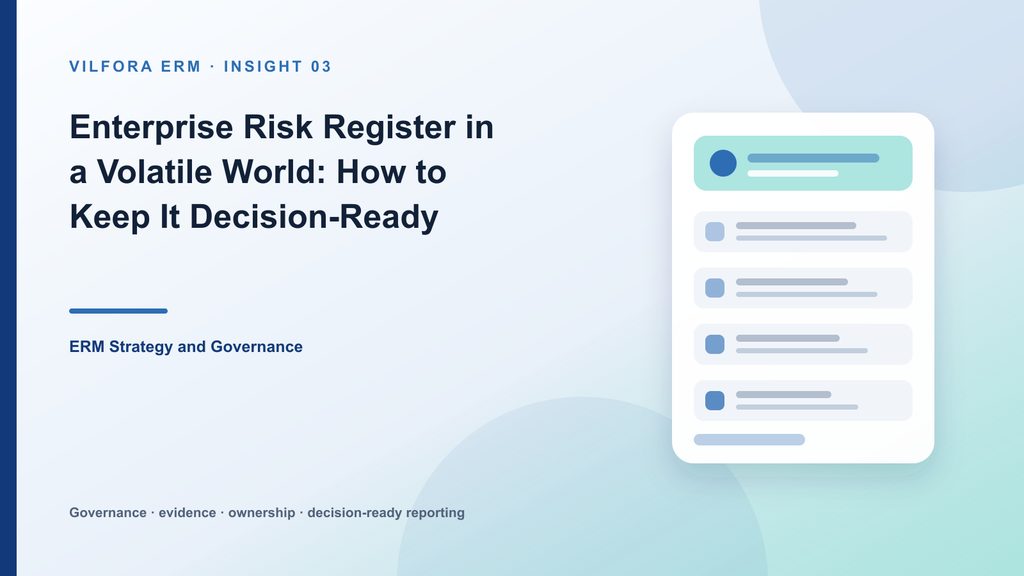 VILFORA ERM · INSIGHT 03

Enterprise Risk Register in a Volatile World: How to Keep It Decision-Ready

ERM Strategy and Governance

Governance · evidence · ownership · decision-ready reporting